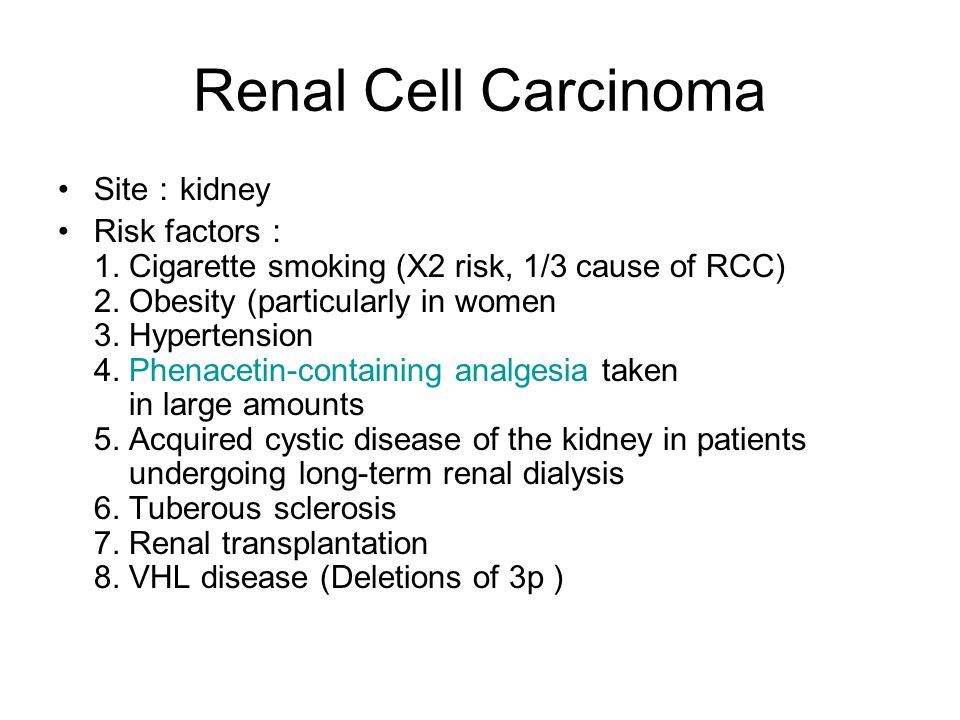 Renal Cell Carcinoma

• Site : kidney

• Risk factors :
1. Cigarette smoking (X2 risk, 1/3 cause of RCC)
2. Obesity (particularly in women
3. Hypertension
4. Phenacetin-containing analgesia taken in large amounts
5. Acquired cystic disease of the kidney in patients undergoing long-term renal dialysis
6. Tuberous sclerosis
7. Renal transplantation
8. VHL disease (Deletions of 3p )